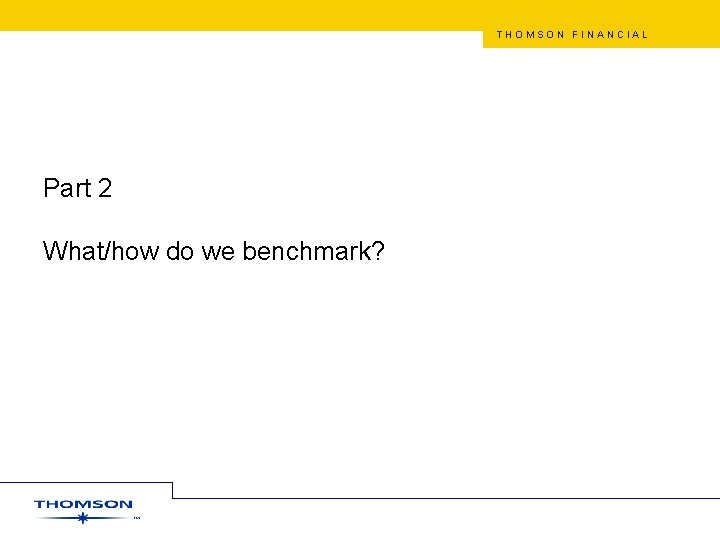 THOMSON FINANCIAL

Part 2

What/how do we benchmark?

THOMSON ™